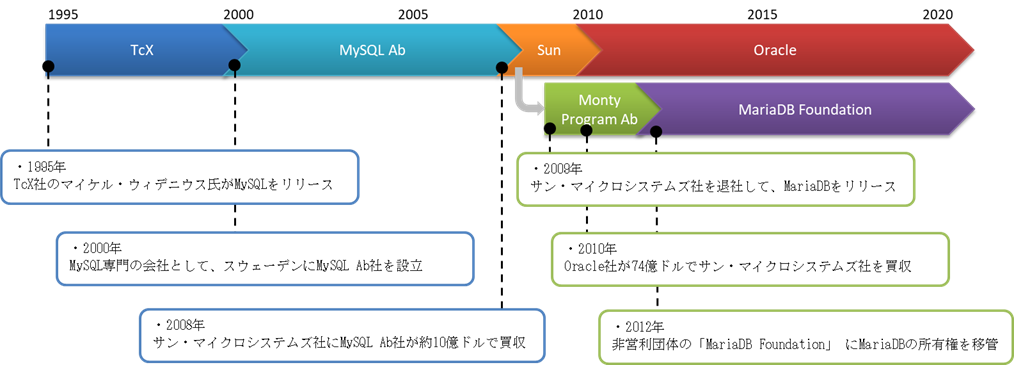 1995
2000
2005
2010
2015
2020

TcX
MySQL Ab
Sun
Oracle
Monty Program Ab
MariaDB Foundation

・1995年
TcX社のマイケル・ウィデニウス氏がMySQLをリリース

・2000年
MySQL専門の会社として、スウェーデンにMySQL Ab社を設立

・2008年
サン・マイクロシステムズ社にMySQL Ab社が約10億ドルで買収

・2009年
サン・マイクロシステムズ社を退社して、MariaDBをリリース

・2010年
Oracle社が74億ドルでサン・マイクロシステムズ社を買収

・2012年
非営利団体の「MariaDB Foundation」 にMariaDBの所有権を移管